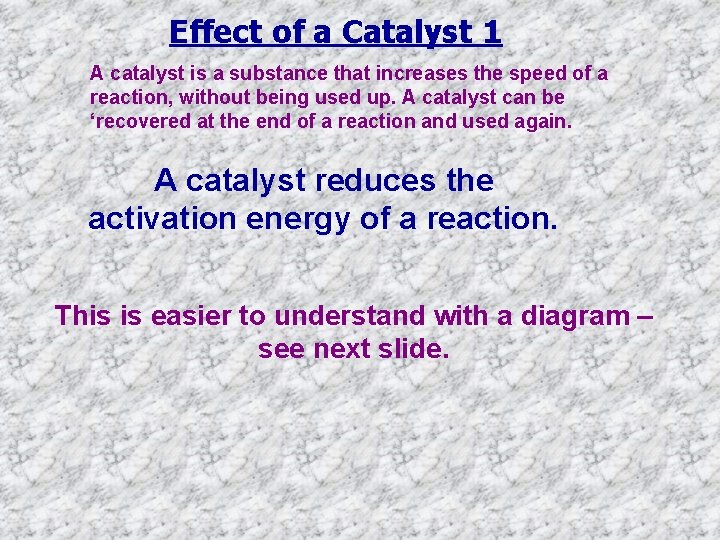 Effect of a Catalyst 1

A catalyst is a substance that increases the speed of a reaction, without being used up. A catalyst can be ‘recovered at the end of a reaction and used again.

A catalyst reduces the activation energy of a reaction.

This is easier to understand with a diagram – see next slide.